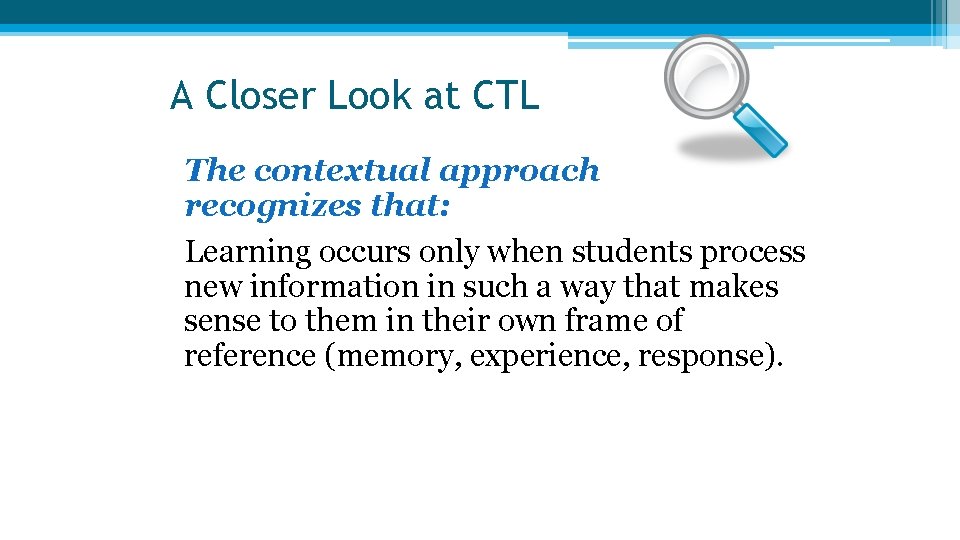 A Closer Look at CTL

The contextual approach recognizes that:

Learning occurs only when students process new information in such a way that makes sense to them in their own frame of reference (memory, experience, response).